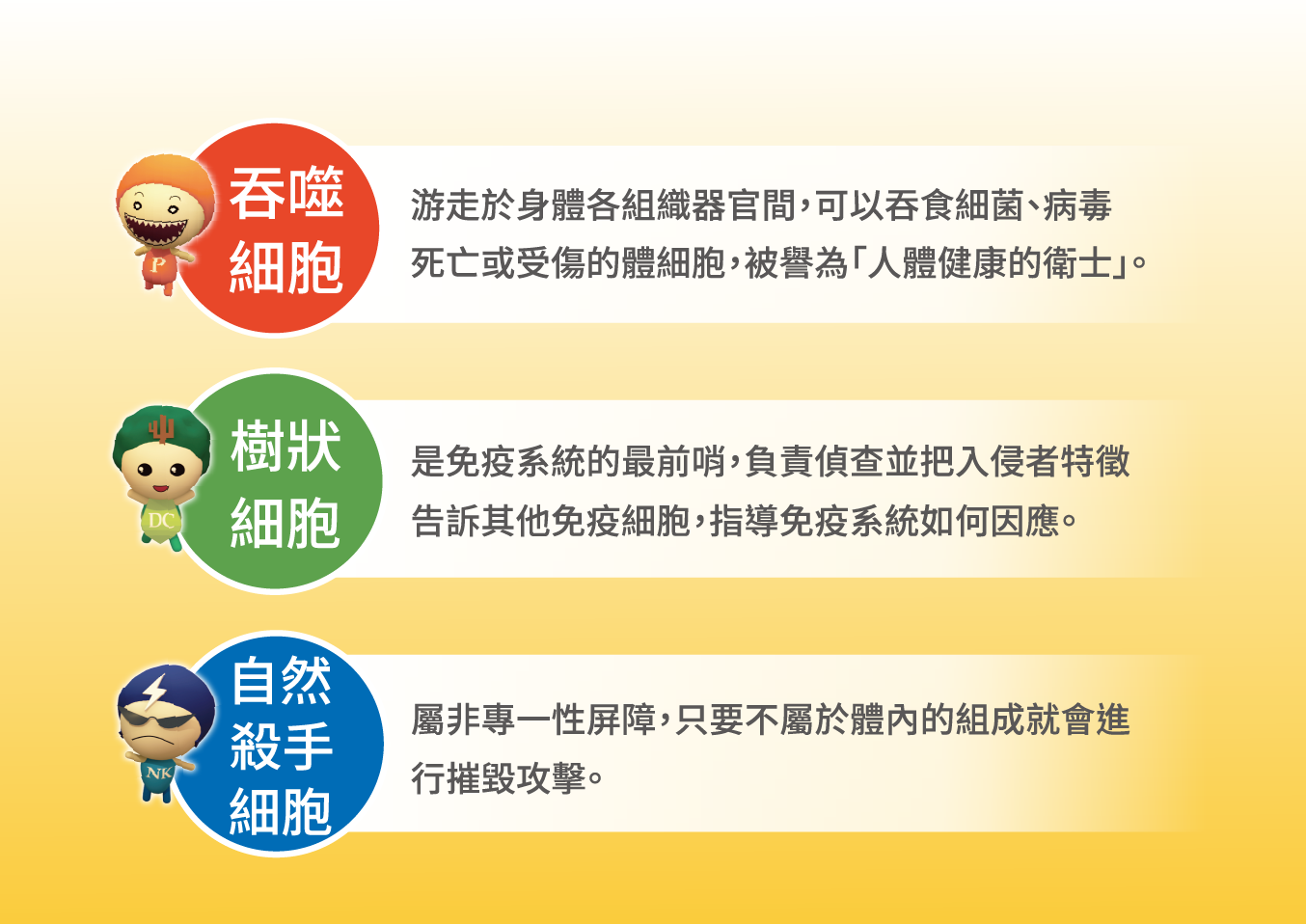 P
吞噬細胞

游走於身體各組織器官間，可以吞食細菌、病毒死亡或受傷的體細胞，被譽為「人體健康的衛士」。

DC
樹狀細胞

是免疫系統的最前哨，負責偵查並把入侵者特徵告訴其他免疫細胞，指導免疫系統如何因應。

NK
自然殺手細胞

屬非專一性屏障，只要不屬於體內的組成就會進行摧毀攻擊。